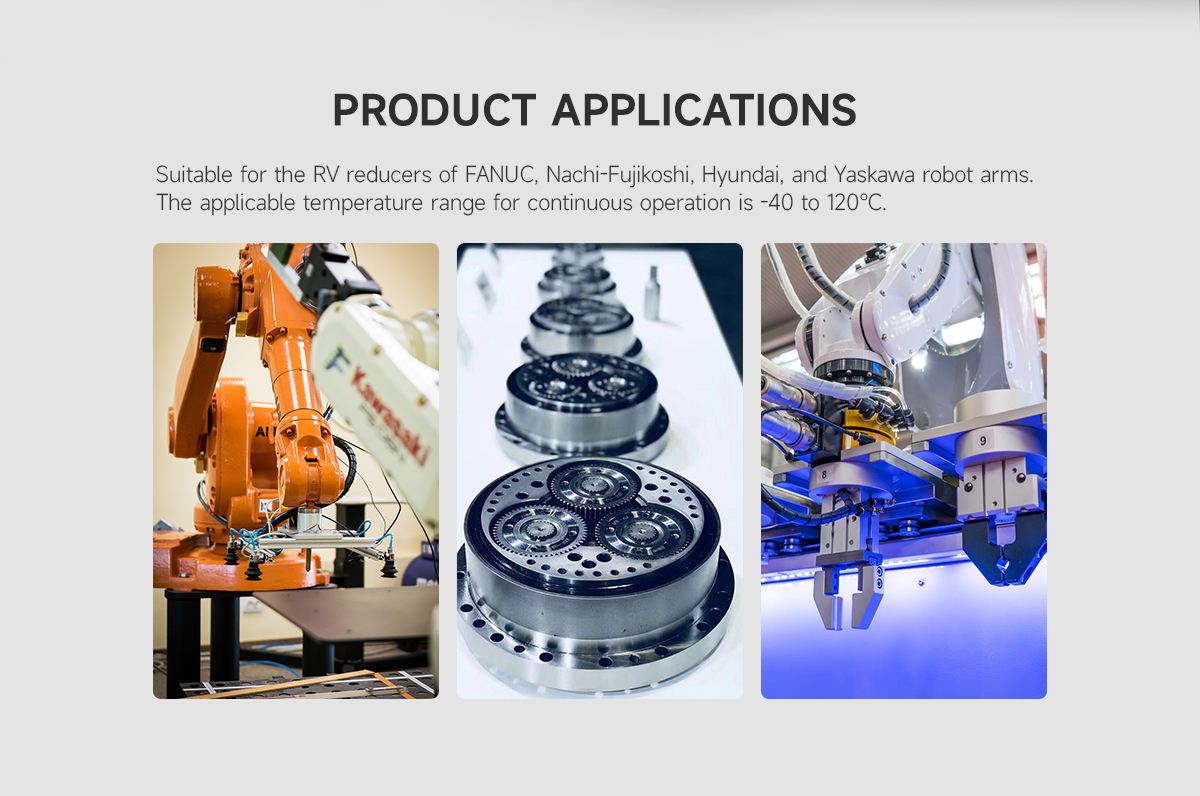 PRODUCT APPLICATIONS

Suitable for the RV reducers of FANUC, Nachi-Fujikoshi, Hyundai, and Yaskawa robot arms. The applicable temperature range for continuous operation is -40 to 120℃.

Kawasaki

8

9